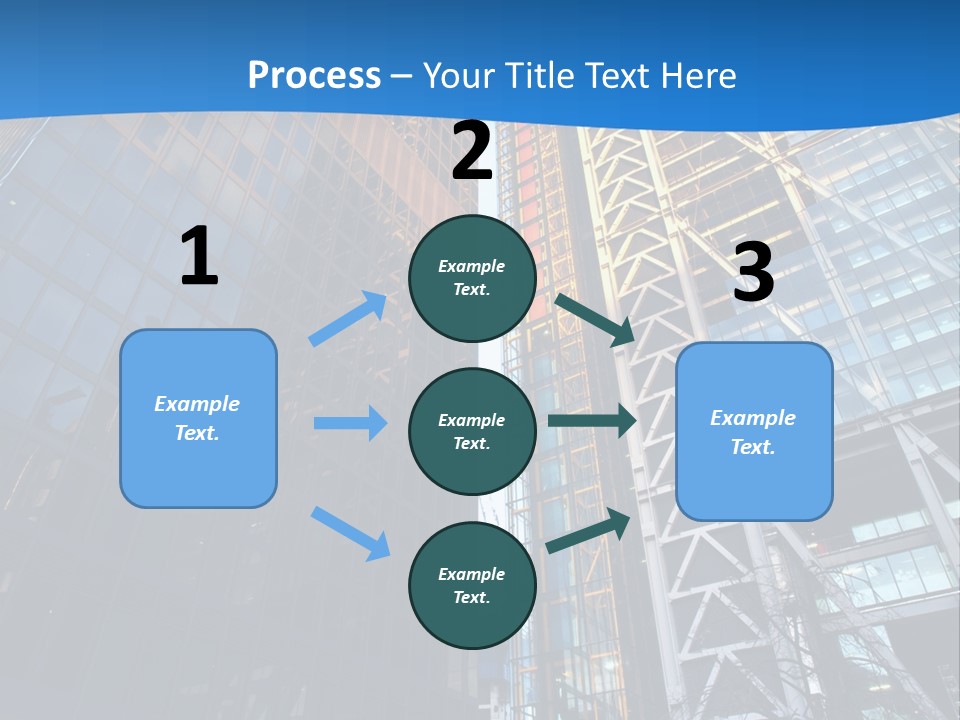 Process – Your Title Text Here

1

Example Text.

2

Example Text.

Example Text.

Example Text.

3

Example Text.